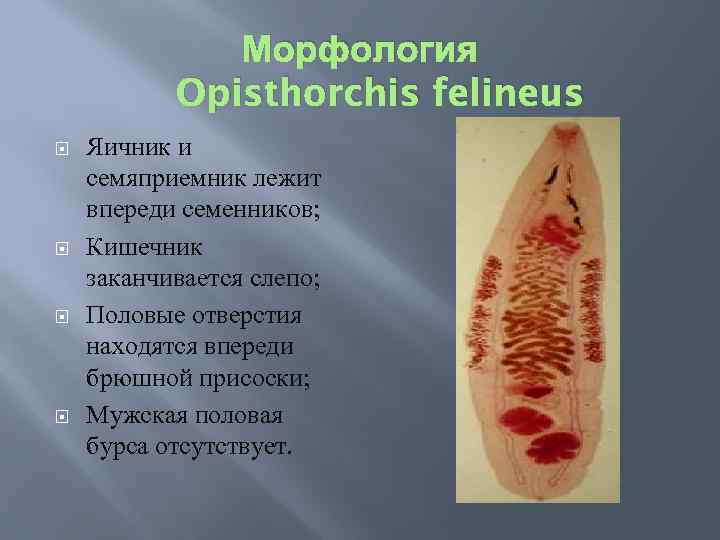 Морфология Opisthorchis felineus

Яичник и семяприемник лежит впереди семенников;

Кишечник заканчивается слепо;

Половые отверстия находятся впереди брюшной присоски;

Мужская половая бурса отсутствует.